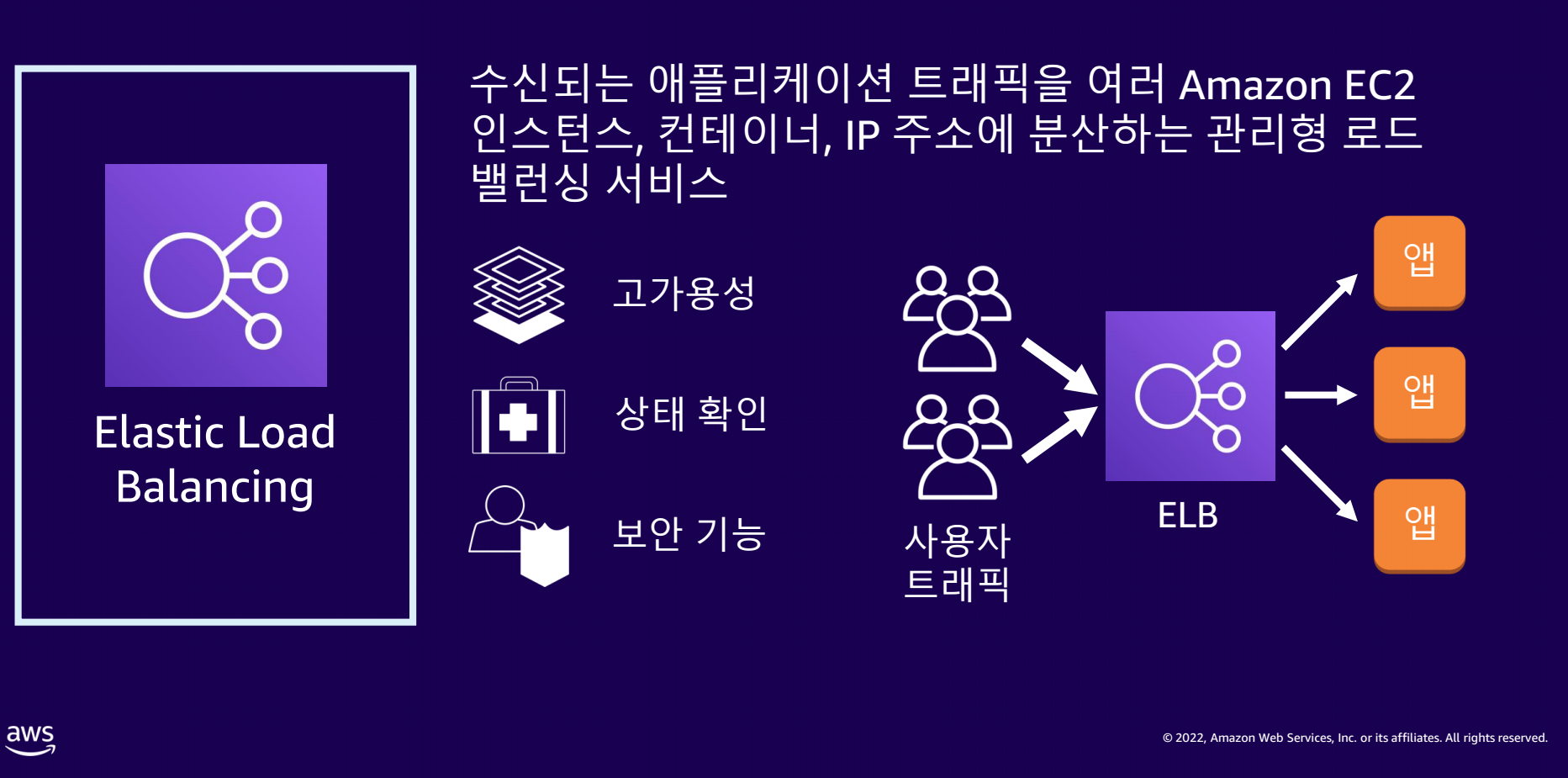 Elastic Load Balancing

수신되는 애플리케이션 트래픽을 여러 Amazon EC2 인스턴스, 컨테이너, IP 주소에 분산하는 관리형 로드 밸런싱 서비스

고가용성

상태 확인

보안 기능

사용자 트래픽

ELB

앱

앱

앱

aws

© 2022, Amazon Web Services, Inc. or its affiliates. All rights reserved.